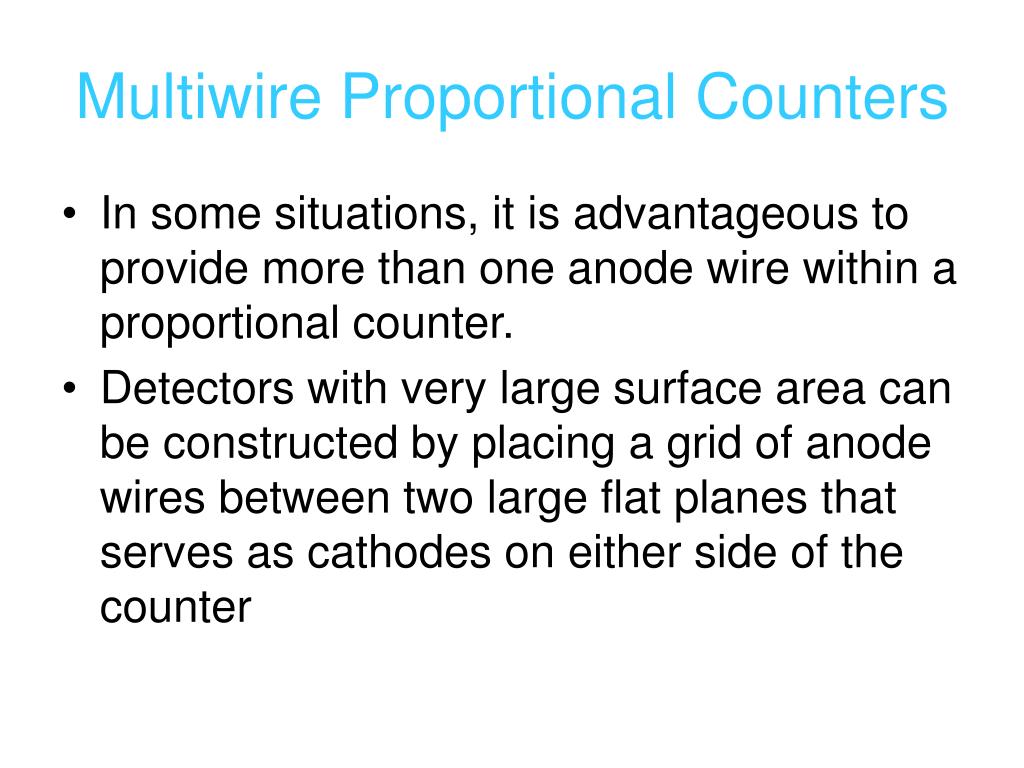 Multiwire Proportional Counters

• In some situations, it is advantageous to provide more than one anode wire within a proportional counter.
• Detectors with very large surface area can be constructed by placing a grid of anode wires between two large flat planes that serves as cathodes on either side of the counter